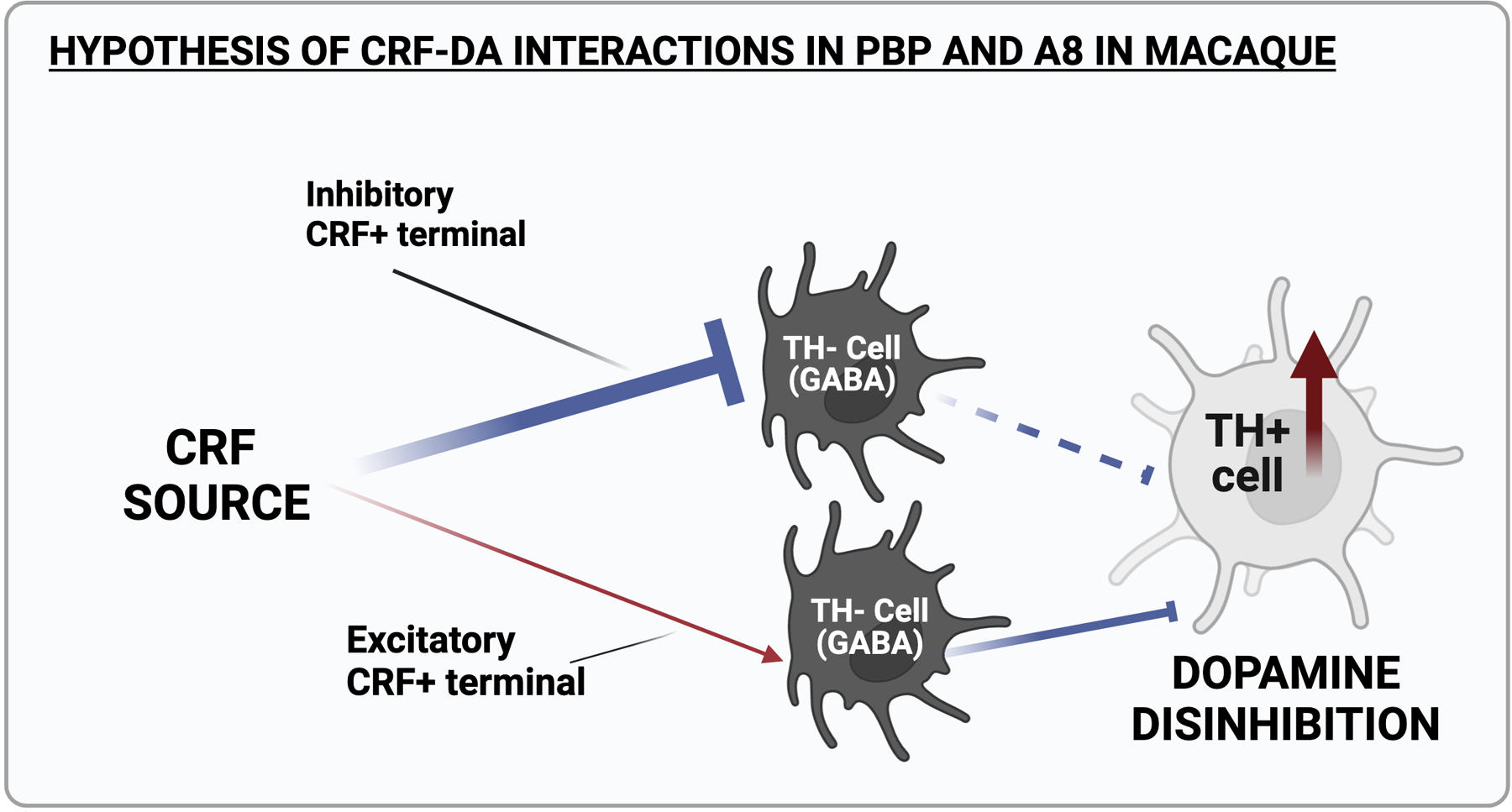 HYPOTHESIS OF CRF-DA INTERACTIONS IN PBP AND A8 IN MACAQUE

Inhibitory CRF+ terminal

CRF SOURCE

TH- Cell (GABA)

TH+ cell

TH- Cell (GABA)

Excitatory CRF+ terminal

DOPAMINE DISINHIBITION